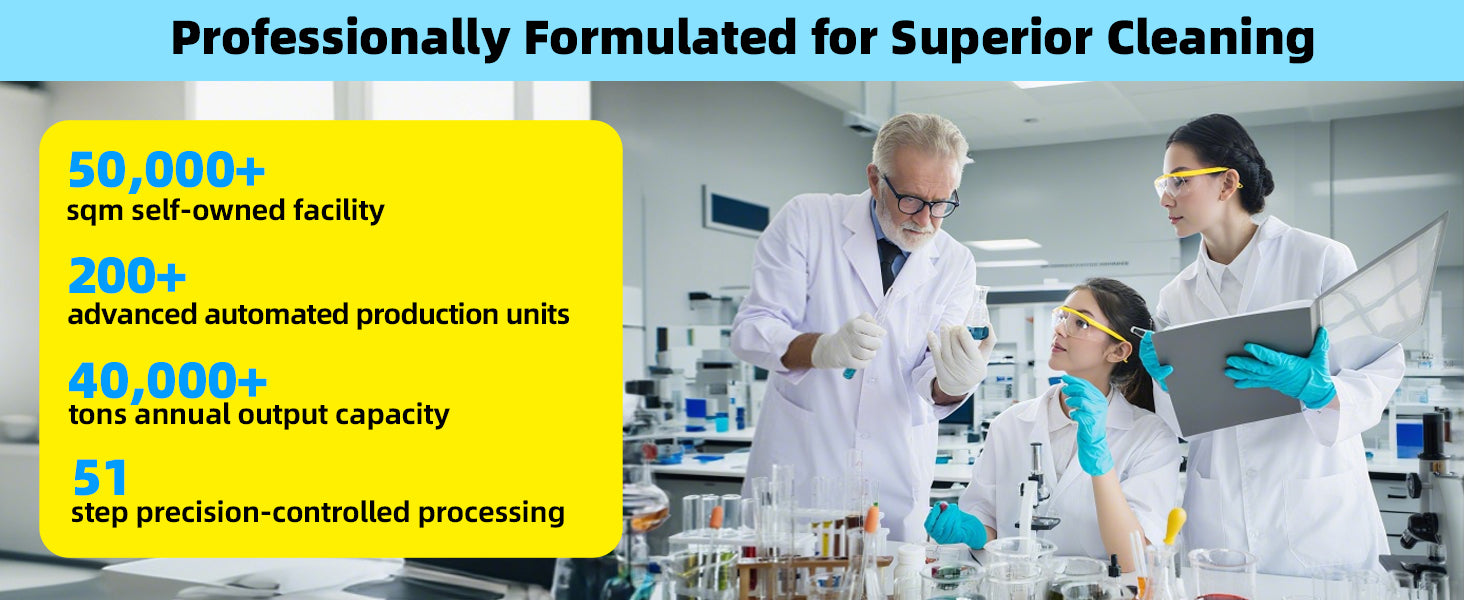 Professionally Formulated for Superior Cleaning

50,000+
sqm self-owned facility

200+
advanced automated production units

40,000+
tons annual output capacity

51
step precision-controlled processing